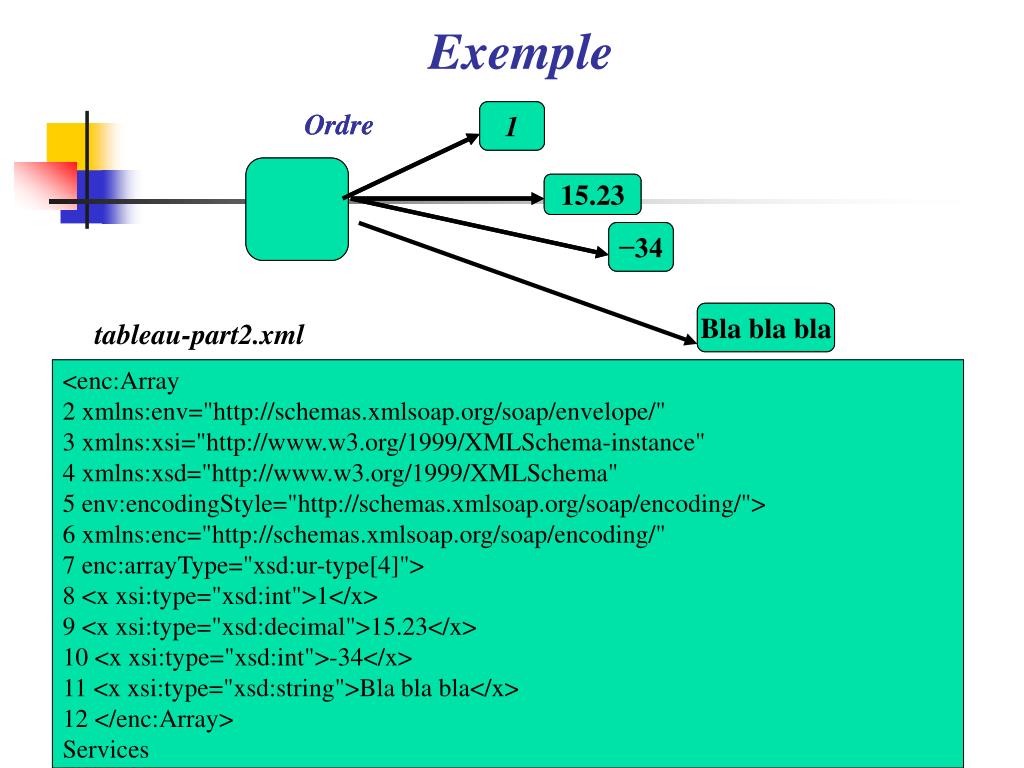 Exemple

Ordre

1

15.23

−34

Bla bla bla

tableau-part2.xml

<enc:Array
2 xmlns:env="http://schemas.xmlsoap.org/soap/envelope/"
3 xmlns:xsi="http://www.w3.org/1999/XMLSchema-instance"
4 xmlns:xsd="http://www.w3.org/1999/XMLSchema"
5 env:encodingStyle="http://schemas.xmlsoap.org/soap/encoding/">
6 xmlns:enc="http://schemas.xmlsoap.org/soap/encoding/"
7 enc:arrayType="xsd:ur-type[4]">
8 <x xsi:type="xsd:int">1</x>
9 <x xsi:type="xsd:decimal">15.23</x>
10 <x xsi:type="xsd:int">-34</x>
11 <x xsi:type="xsd:string">Bla bla bla</x>
12 </enc:Array>
Services